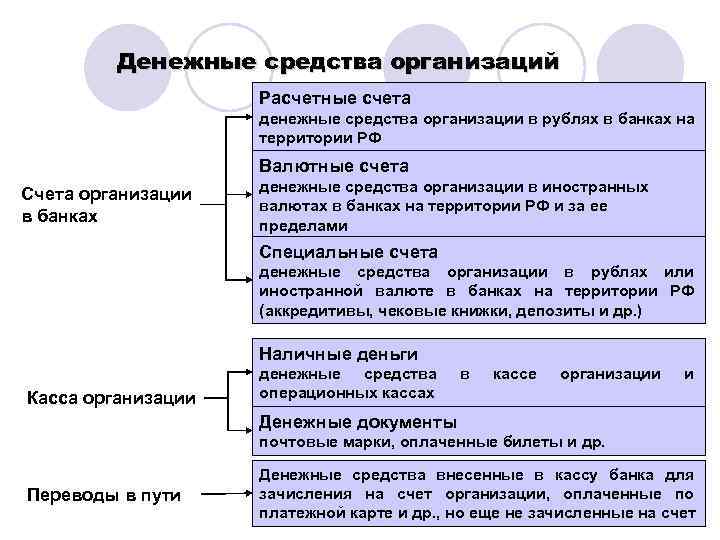 Денежные средства организаций

Счета организации в банках

Расчетные счета
денежные средства организации в рублях в банках на территории РФ

Валютные счета
денежные средства организации в иностранных валютах в банках на территории РФ и за ее пределами

Специальные счета
денежные средства организации в рублях или иностранной валюте в банках на территории РФ (аккредитивы, чековые книжки, депозиты и др.)

Касса организации

Наличные деньги
денежные средства в кассе организации и операционных кассах

Денежные документы
почтовые марки, оплаченные билеты и др.

Переводы в пути

Денежные средства внесенные в кассу банка для зачисления на счет организации, оплаченные по платежной карте и др., но еще не зачисленные на счет